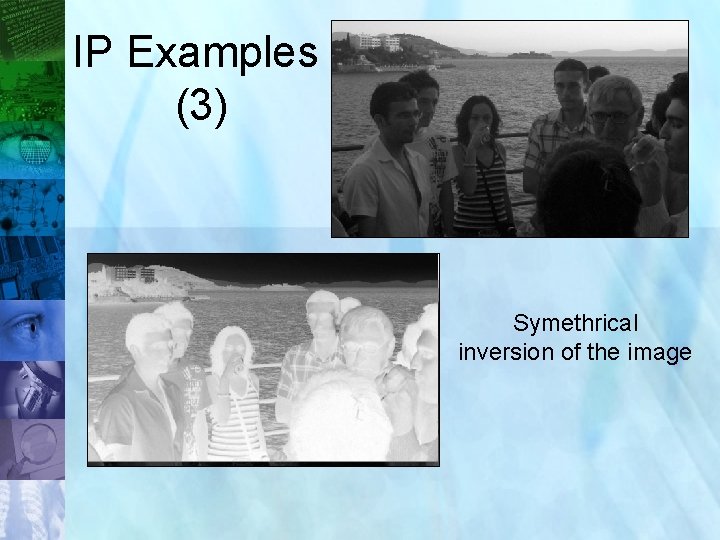 IP Examples (3)

Symethrical inversion of the image